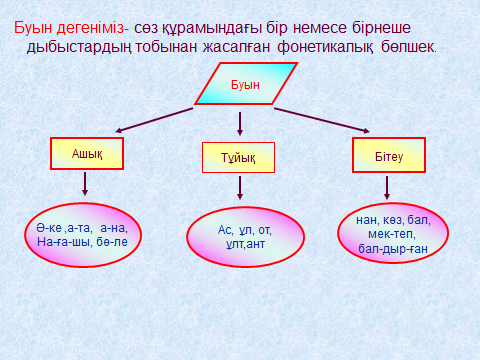 Буын дегеніміз- сөз құрамындағы бір немесе бірнеше дыбыстардың тобынан жасалған фонетикалық бөлшек.

Буын

Ашық

Тұйық

Бітеу

Ә-ке ,а-та, а-на, На-ға-шы, бө-ле

Ас, ұл, от, ұлт,ант

нан, көз, бал, мек-теп, бал-дыр-ған